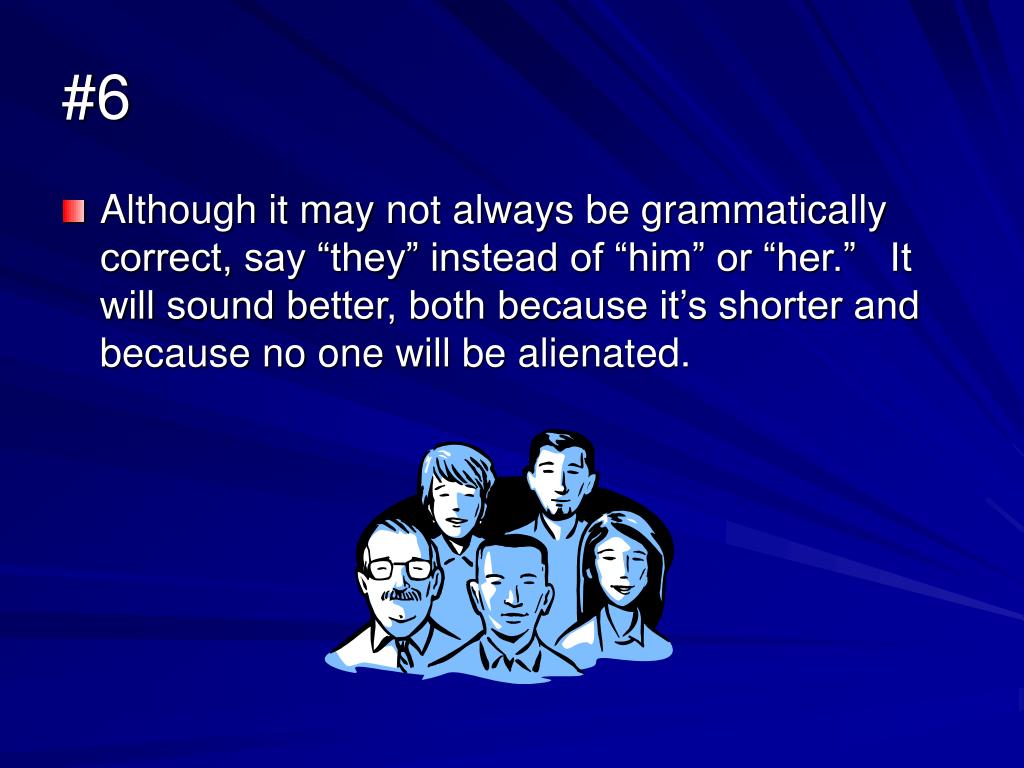 #6

Although it may not always be grammatically correct, say “they” instead of “him” or “her.” It will sound better, both because it’s shorter and because no one will be alienated.